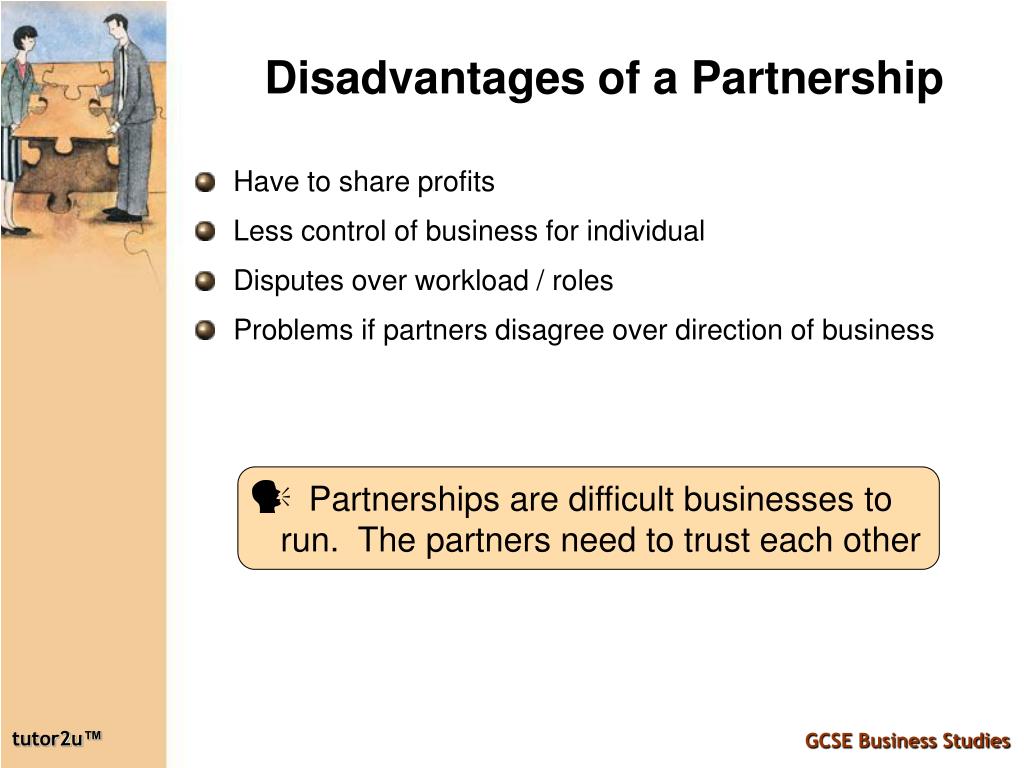 Disadvantages of a Partnership

Have to share profits

Less control of business for individual

Disputes over workload / roles

Problems if partners disagree over direction of business

Partnerships are difficult businesses to run. The partners need to trust each other

tutor2u™

GCSE Business Studies